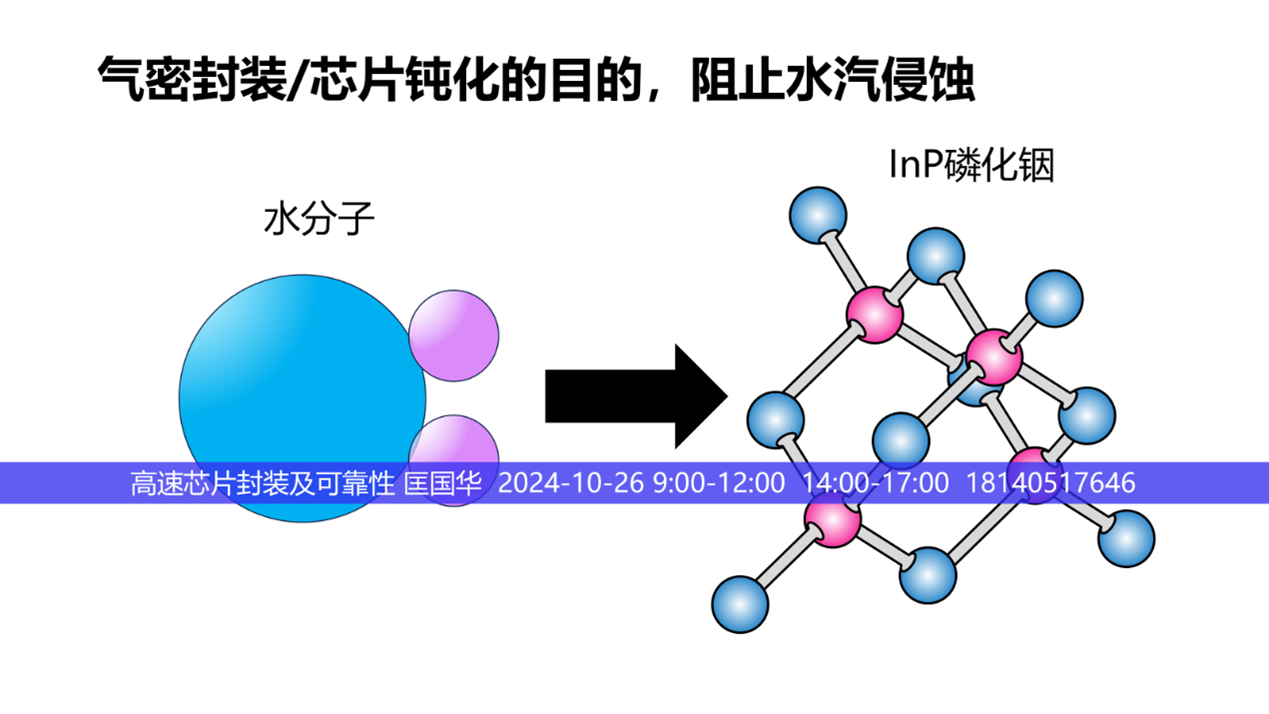 气密封装/芯片钝化的目的，阻止水汽侵蚀

水分子

InP磷化铟

高速芯片封装及可靠性 匡国华 2024-10-26 9:00-12:00 14:00-17:00 18140517646